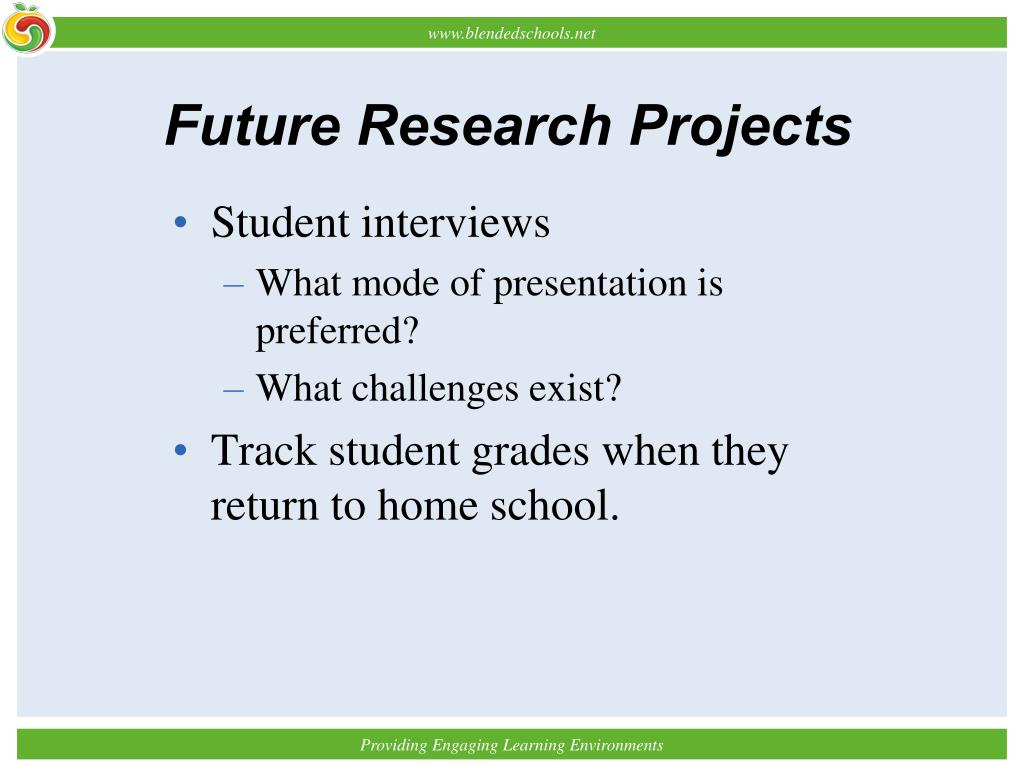 www.blendedschools.net

Future Research Projects

• Student interviews
– What mode of presentation is preferred?
– What challenges exist?
• Track student grades when they return to home school.

Providing Engaging Learning Environments